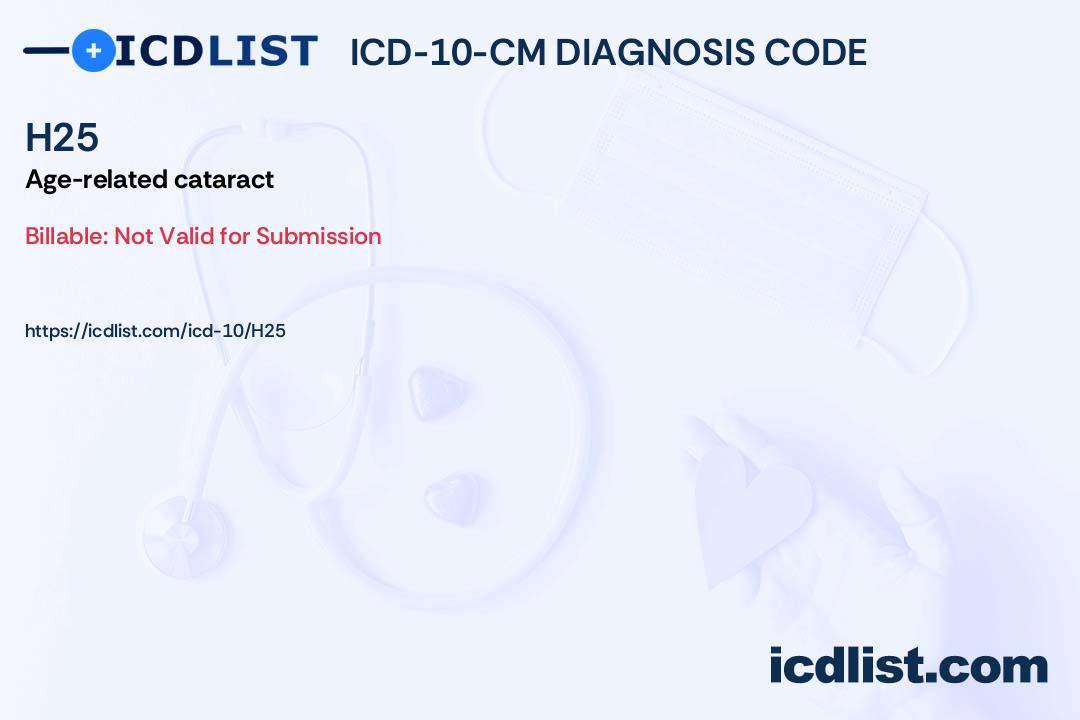 ICDLIST ICD-10-CM DIAGNOSIS CODE

H25

Age-related cataract

Billable: Not Valid for Submission

https://icdlist.com/icd-10/H25

icdlist.com